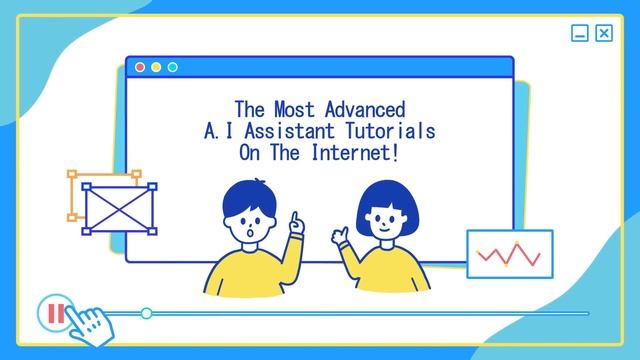 The Most Advanced
A.I Assistant Tutorials
On The Internet!